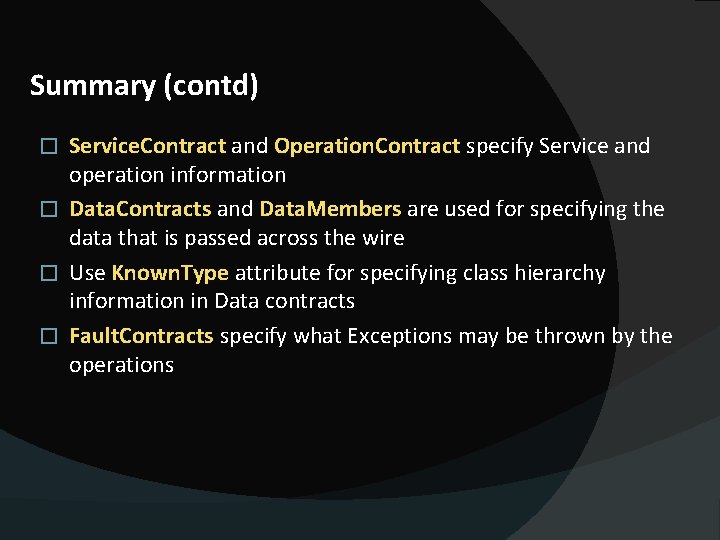 Summary (contd)

☐ ServiceContract and OperationContract specify Service and operation information

☐ DataContracts and DataMembers are used for specifying the data that is passed across the wire

☐ Use KnownType attribute for specifying class hierarchy information in Data contracts

☐ FaultContracts specify what Exceptions may be thrown by the operations